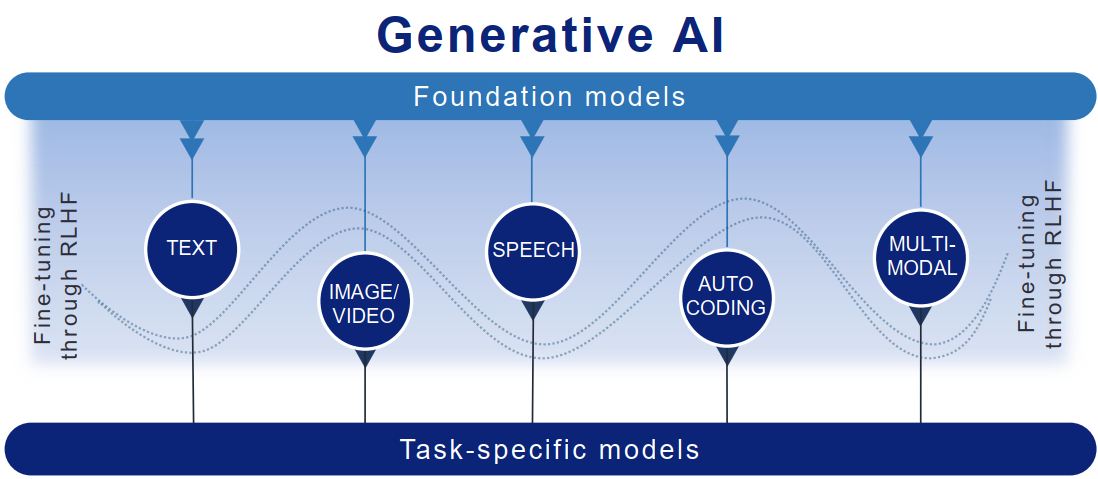 Generative AI

Foundation models

Fine-tuning through RLHF

TEXT

IMAGE/ VIDEO

SPEECH

AUTO CODING

MULTI-MODAL

Fine-tuning through RLHF

Task-specific models